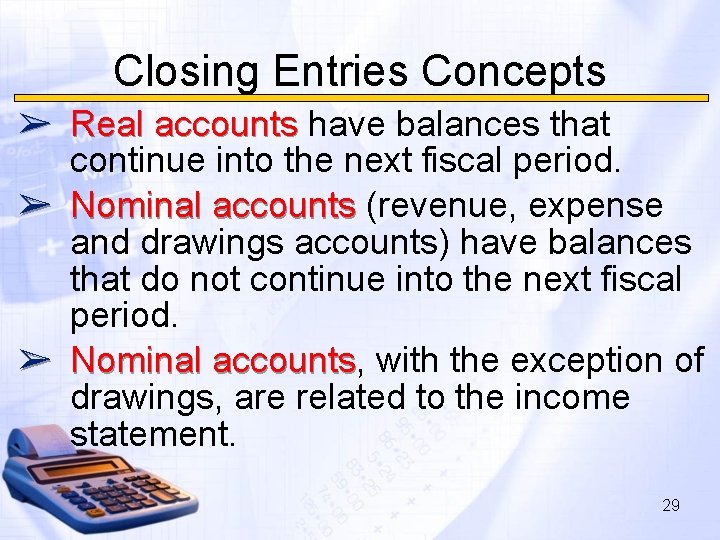 Closing Entries Concepts

➢ Real accounts have balances that continue into the next fiscal period.

➢ Nominal accounts (revenue, expense and drawings accounts) have balances that do not continue into the next fiscal period.

➢ Nominal accounts, with the exception of drawings, are related to the income statement.

29